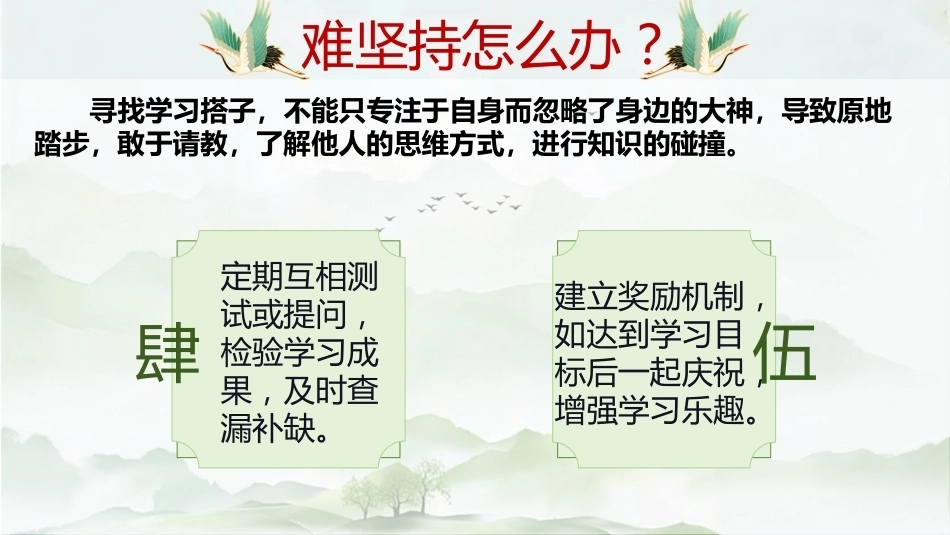 难坚持怎么办？

寻找学习搭子，不能只专注于自身而忽略了身边的大神，导致原地踏步，敢于请教，了解他人的思维方式，进行知识的碰撞。

肆

定期互相测试或提问，检验学习成果，及时查漏补缺。

建立奖励机制，如达到学习目标后一起庆祝，增强学习乐趣。

伍